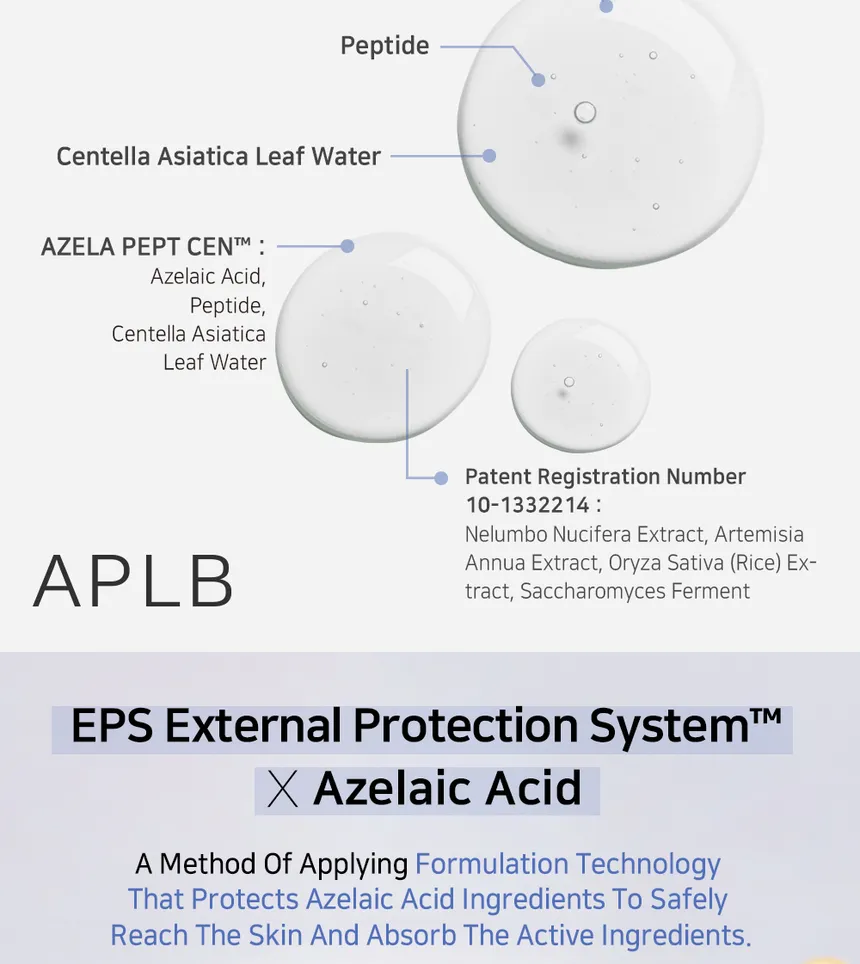 Peptide

Centella Asiatica Leaf Water

AZELA PEPT CEN™ :
Azelaic Acid,
Peptide,
Centella Asiatica
Leaf Water

Patent Registration Number
10-1332214 :
Nelumbo Nucifera Extract, Artemisia Annua Extract, Oryza Sativa (Rice) Extract, Saccharomyces Ferment

APLB

EPS External Protection System™
X Azelaic Acid

A Method Of Applying Formulation Technology That Protects Azelaic Acid Ingredients To Safely Reach The Skin And Absorb The Active Ingredients.